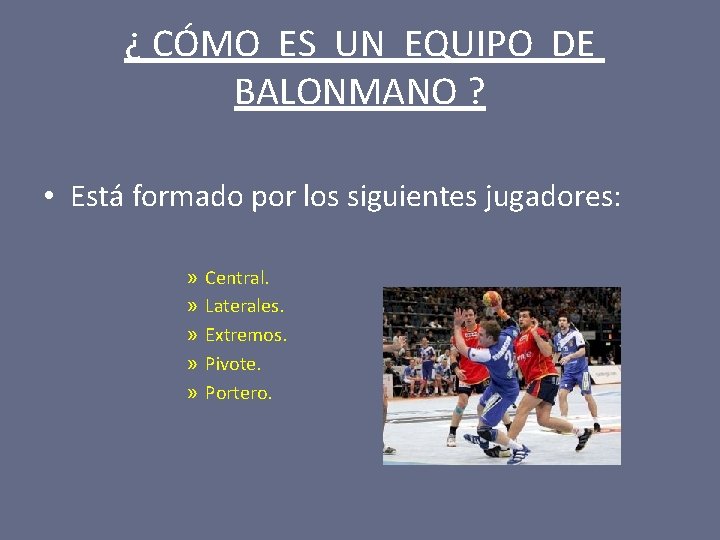 ¿ CÓMO ES UN EQUIPO DE BALONMANO ?

• Está formado por los siguientes jugadores:

» Central.
» Laterales.
» Extremos.
» Pivote.
» Portero.